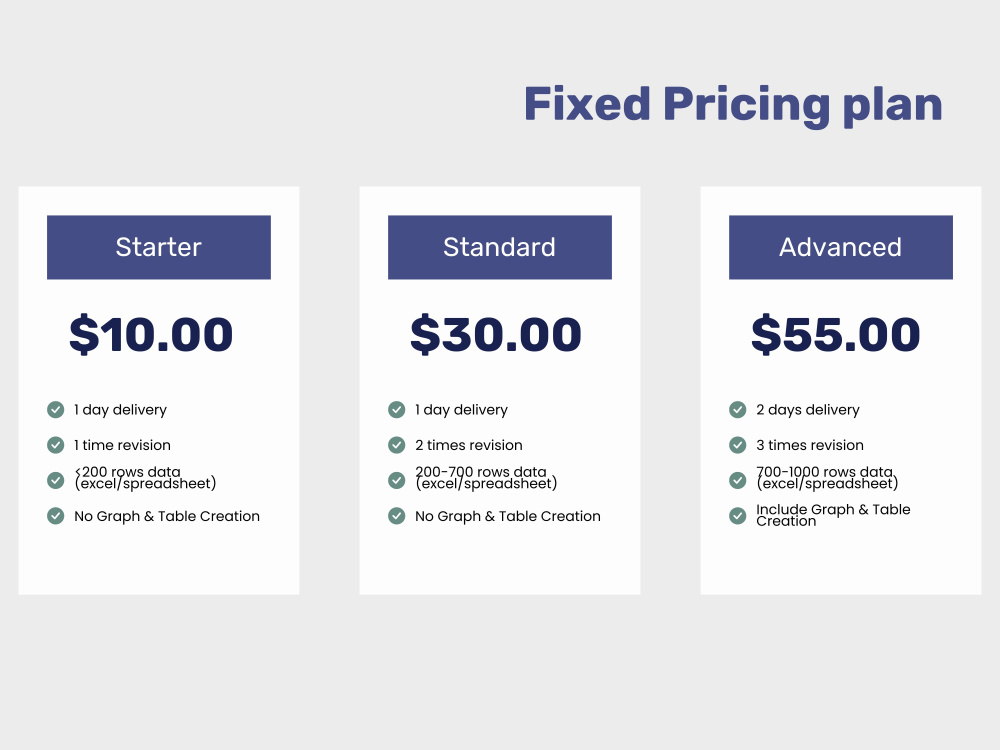 Fixed Pricing plan

Starter

$10.00

1 day delivery

1 time revision

<200 rows data (excel/spreadsheet)

No Graph & Table Creation

Standard

$30.00

1 day delivery

2 times revision

200-700 rows data (excel/spreadsheet)

No Graph & Table Creation

Advanced

$55.00

2 days delivery

3 times revision

700-1000 rows data (excel/spreadsheet)

Include Graph & Table Creation